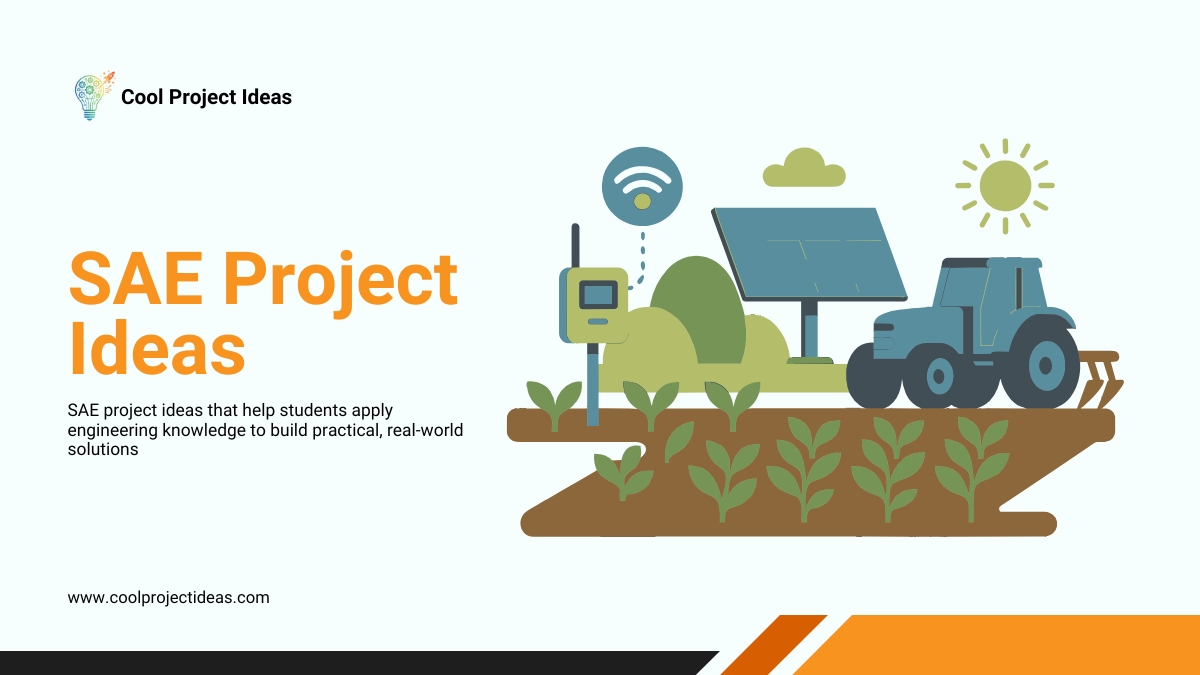 Cool Project Ideas

SAE Project Ideas

SAE project ideas that help students apply engineering knowledge to build practical, real-world solutions

www.coolprojectideas.com